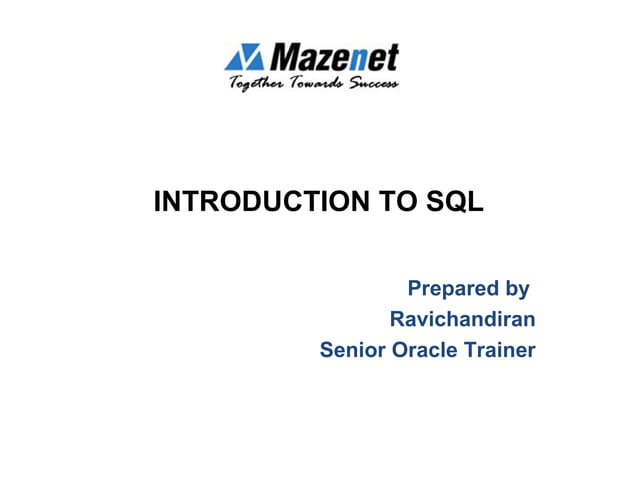 Mazenet
Together Towards Success

INTRODUCTION TO SQL

Prepared by
Ravichandiran
Senior Oracle Trainer